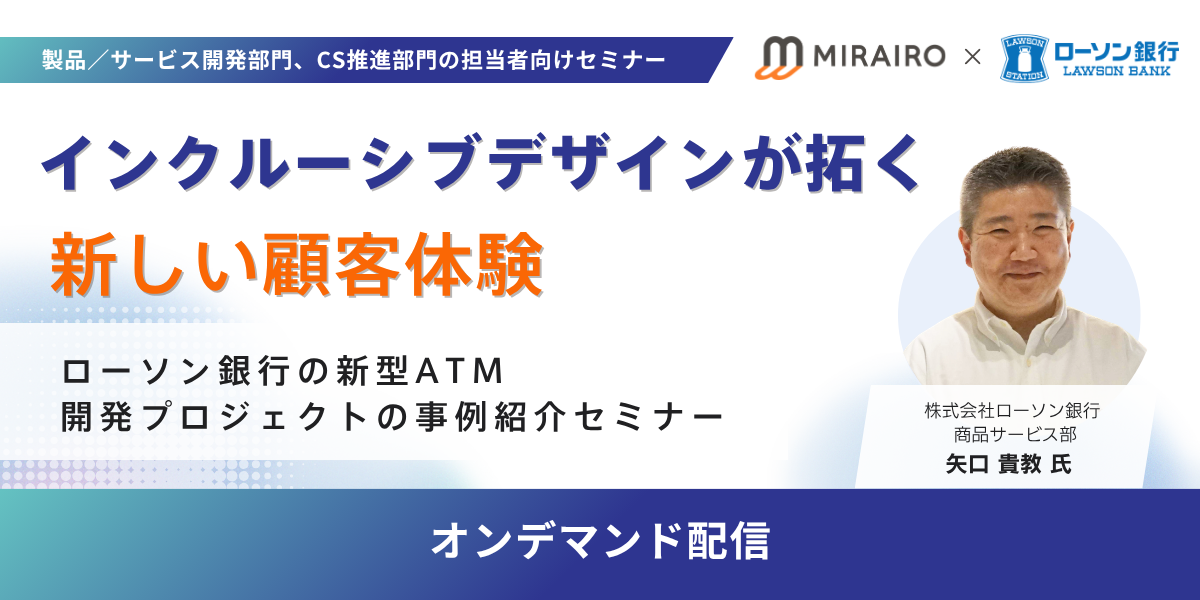 製品／サービス開発部門、CS推進部門の担当者向けセミナー

MIRAIRO × LAWSON STATION ローソン銀行 LAWSON BANK

インクルーシブデザインが拓く
新しい顧客体験

ローソン銀行の新型ATM
開発プロジェクトの事例紹介セミナー

株式会社ローソン銀行
商品サービス部
矢口 貴教 氏

オンデマンド配信